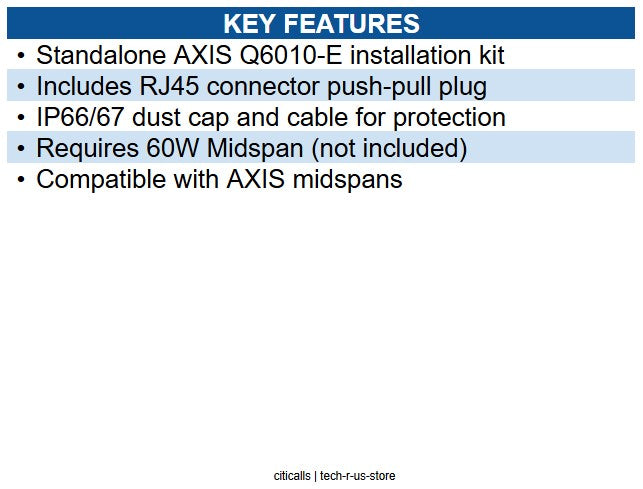 KEY FEATURES

• Standalone AXIS Q6010-E installation kit
• Includes RJ45 connector push-pull plug
• IP66/67 dust cap and cable for protection
• Requires 60W Midspan (not included)
• Compatible with AXIS midspans

citicalls | tech-r-us-store